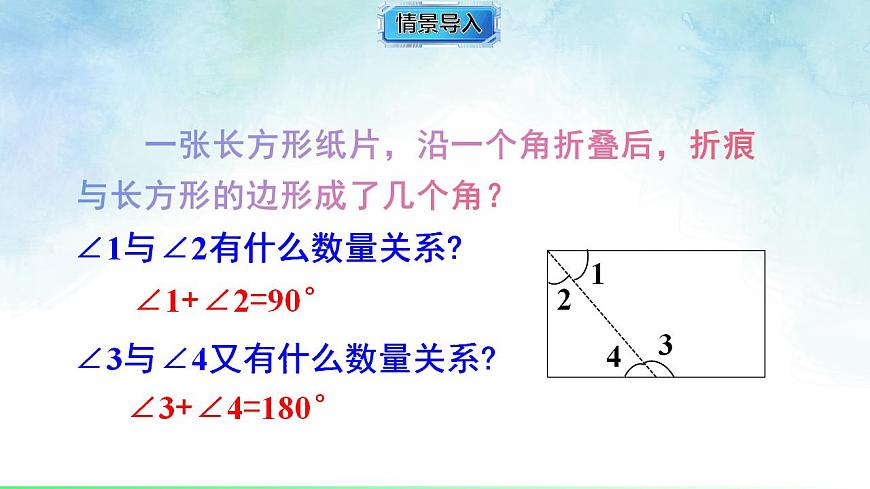 情景导入

一张长方形纸片，沿一个角折叠后，折痕与长方形的边形成了几个角？

$\angle 1$与$\angle 2$有什么数量关系?

$\angle 1+\angle 2=90^\circ$

$\angle 3$与$\angle 4$又有什么数量关系?

$\angle 3+\angle 4=180^\circ$

1
2
3
4